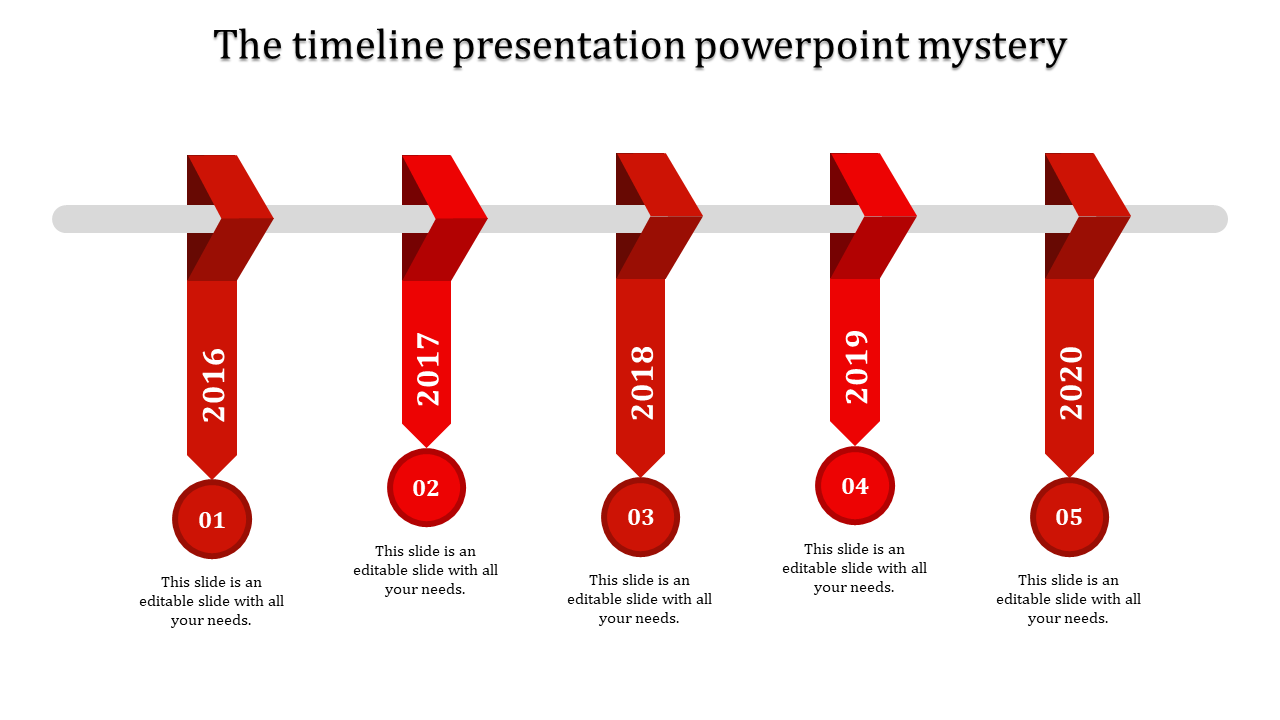 The timeline presentation powerpoint mystery

2016

01

This slide is an editable slide with all your needs.

2017

02

This slide is an editable slide with all your needs.

2018

03

This slide is an editable slide with all your needs.

2019

04

This slide is an editable slide with all your needs.

2020

05

This slide is an editable slide with all your needs.